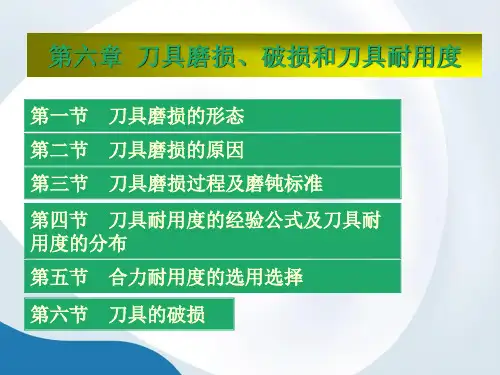 第六章 刀具磨损、破损和刀具耐用度

第一节 刀具磨损的形态

第二节 刀具磨损的原因

第三节 刀具磨损过程及磨钝标准

第四节 刀具耐用度的经验公式及刀具耐用度的分布

第五节 合力耐用度的选用选择

第六节 刀具的破损